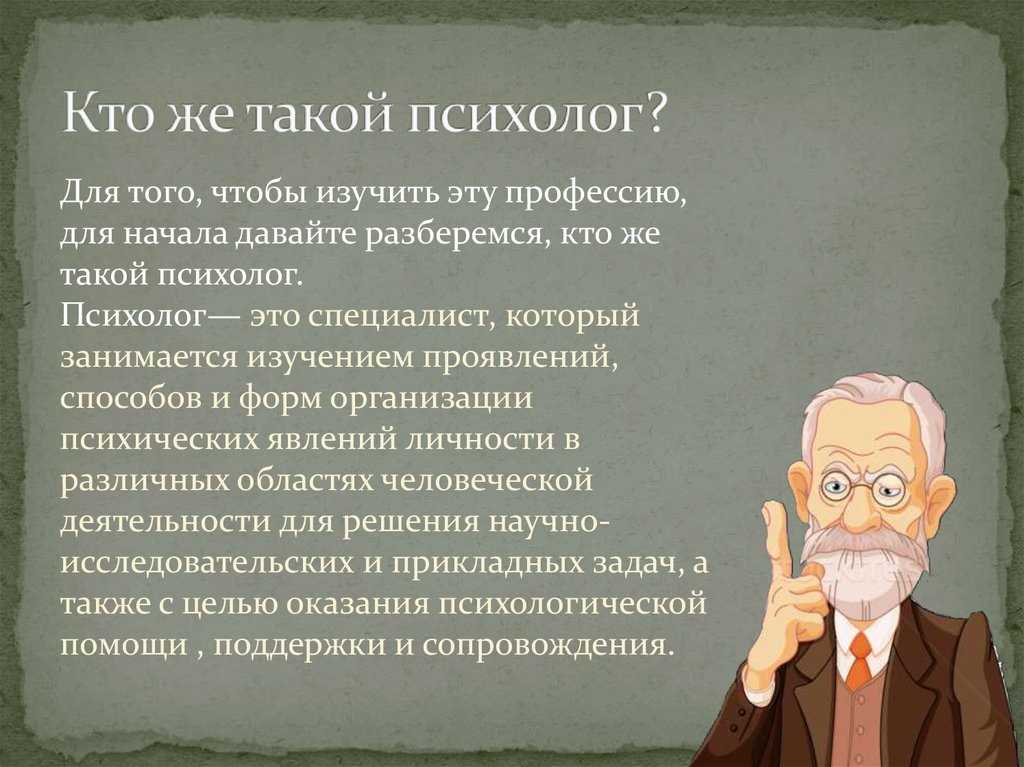 Кто же такой психолог?

Для того, чтобы изучить эту профессию, для начала давайте разберемся, кто же такой психолог.
Психолог— это специалист, который занимается изучением проявлений, способов и форм организации психических явлений личности в различных областях человеческой деятельности для решения научно-исследовательских и прикладных задач, а также с целью оказания психологической помощи , поддержки и сопровождения.